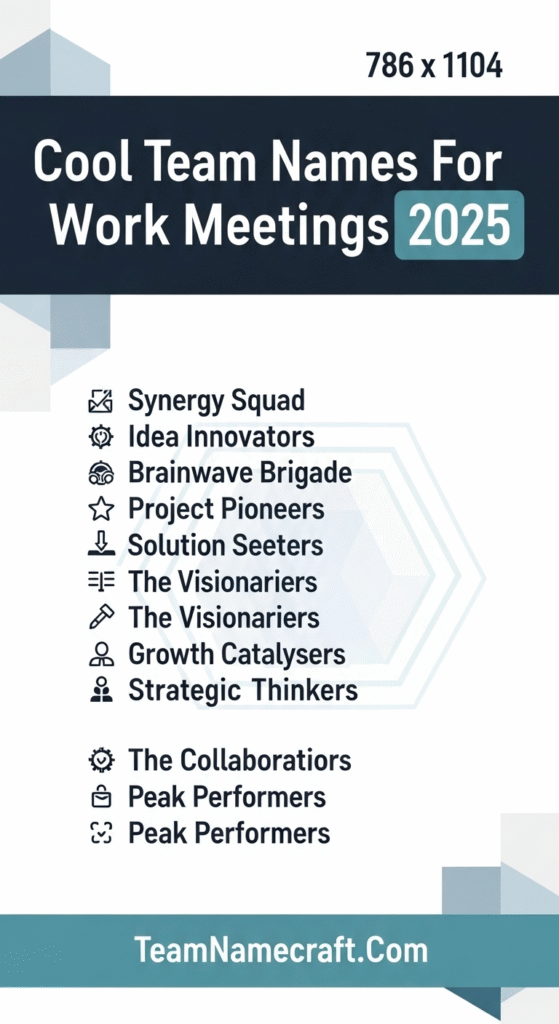 786 x 1104

Cool Team Names For Work Meetings 2025

Synergy Squad
Idea Innovators
Brainwave Brigade
Project Pioneers
Solution Seeters
The Visionariers
The Visionariers
Growth Catalysers
Strategic Thinkers

The Collaboratiors
Peak Performers
Peak Performers

TeamNamecraft.Com